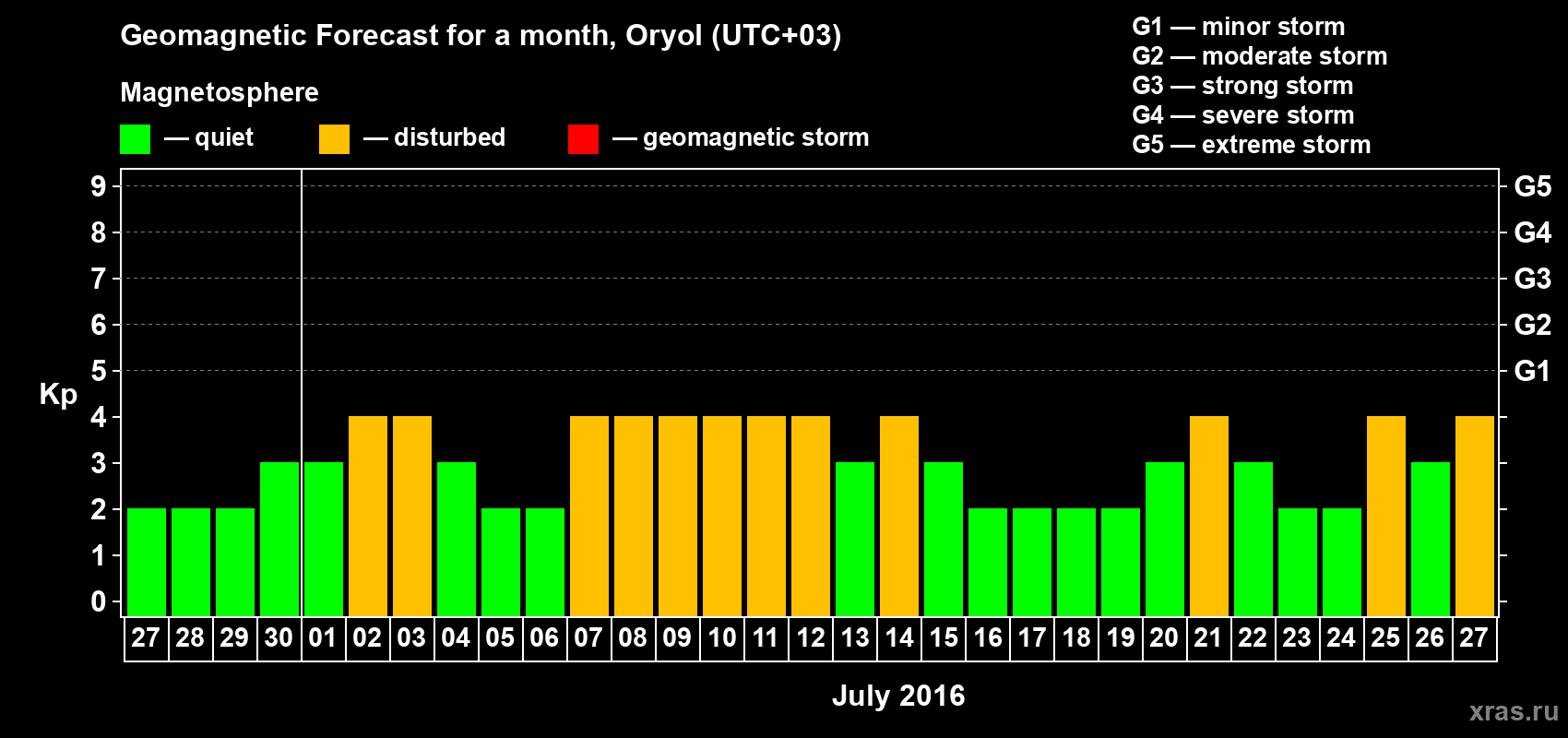 Geomagnetic Forecast for a month, Oryol (UTC+03)

Magnetosphere

— quiet — disturbed — geomagnetic storm

G1 — minor storm
G2 — moderate storm
G3 — strong storm
G4 — severe storm
G5 — extreme storm

Kp

9 8 7 6 5 4 3 2 1 0

G5 G4 G3 G2 G1

27 28 29 30 01 02 03 04 05 06 07 08 09 10 11 12 13 14 15 16 17 18 19 20 21 22 23 24 25 26 27

July 2016

xras.ru